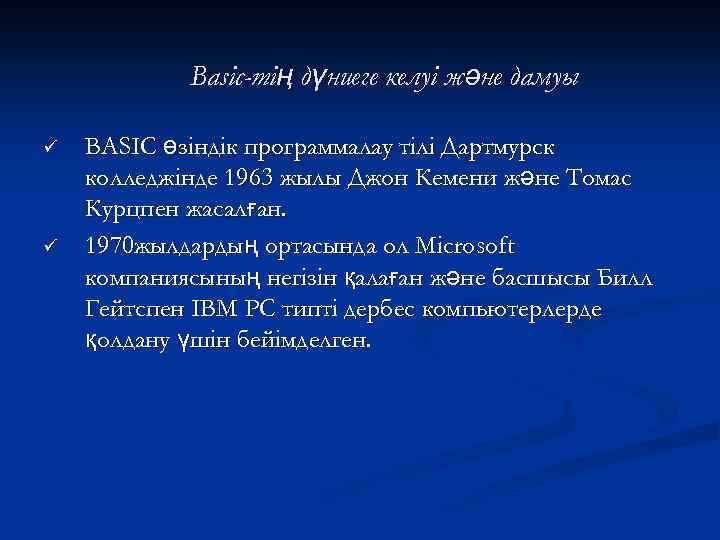 Basic-тің дүниеге келуі және дамуы

✓ BASIC өзіндік программалау тілі Дартмурск колледжінде 1963 жылы Джон Кемени және Томас Курцпен жасалған.

✓ 1970жылдардың ортасында ол Microsoft компаниясының негізін қалаған және басшысы Билл Гейтспен IBM PC типті дербес компьютерлерде қолдану үшін бейімделген.